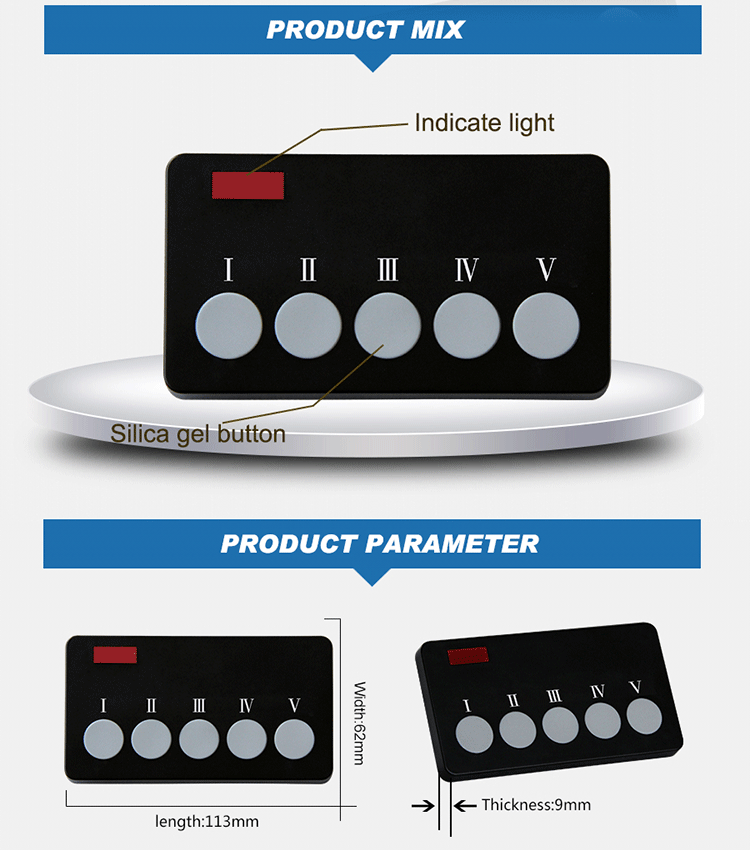 PRODUCT MIX

Indicate light

I II III IV V

Silica gel button

PRODUCT PARAMETER

I II III IV V

Width:62mm

length:113mm

I II III IV V

Thickness:9mm